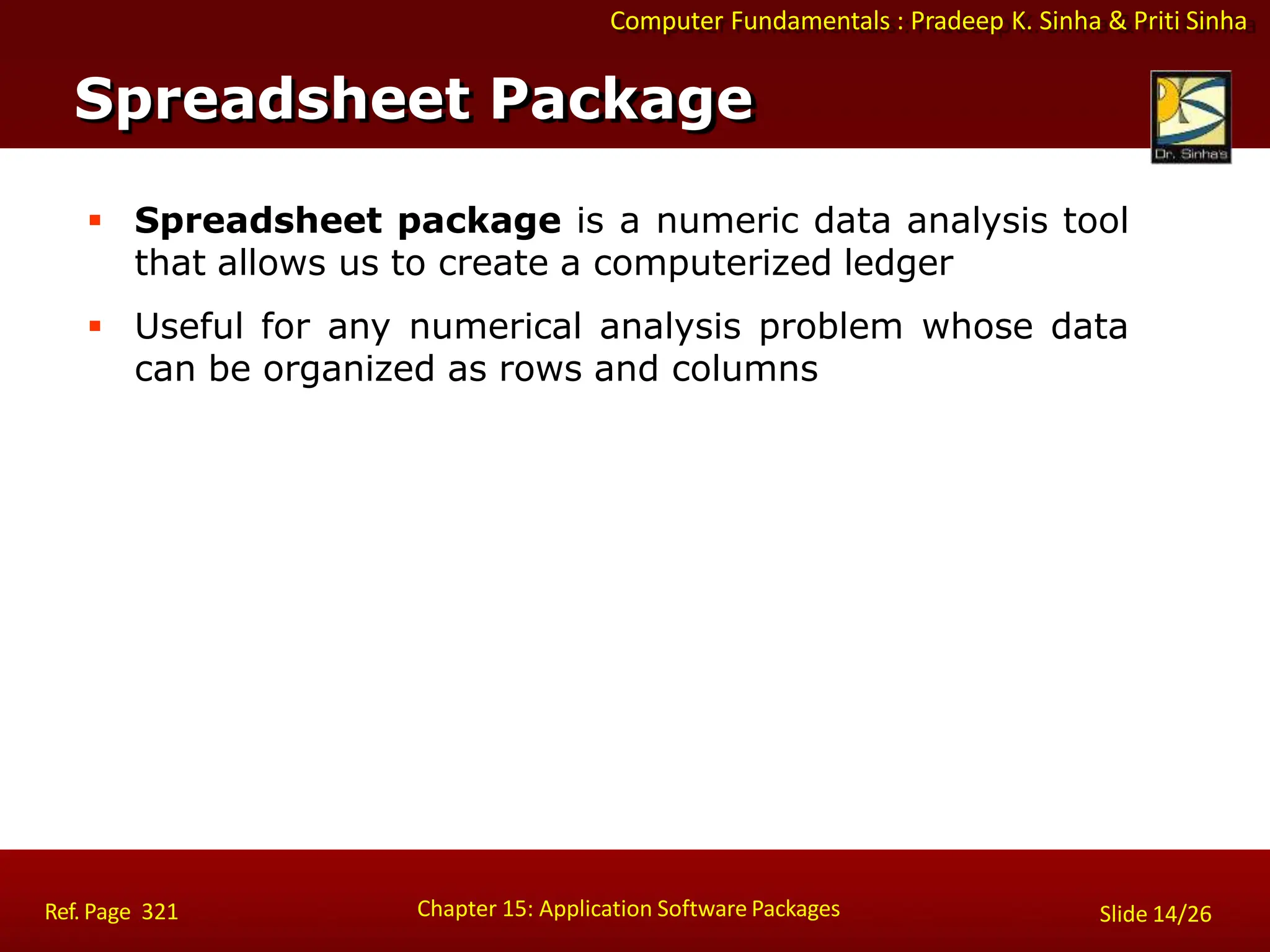 Computer Fundamentals : Pradeep K. Sinha & Priti Sinha

Spreadsheet Package

Dr. Sinha's

▪ Spreadsheet package is a numeric data analysis tool that allows us to create a computerized ledger

▪ Useful for any numerical analysis problem whose data can be organized as rows and columns

Ref. Page 321

Chapter 15: Application Software Packages

Slide 14/26